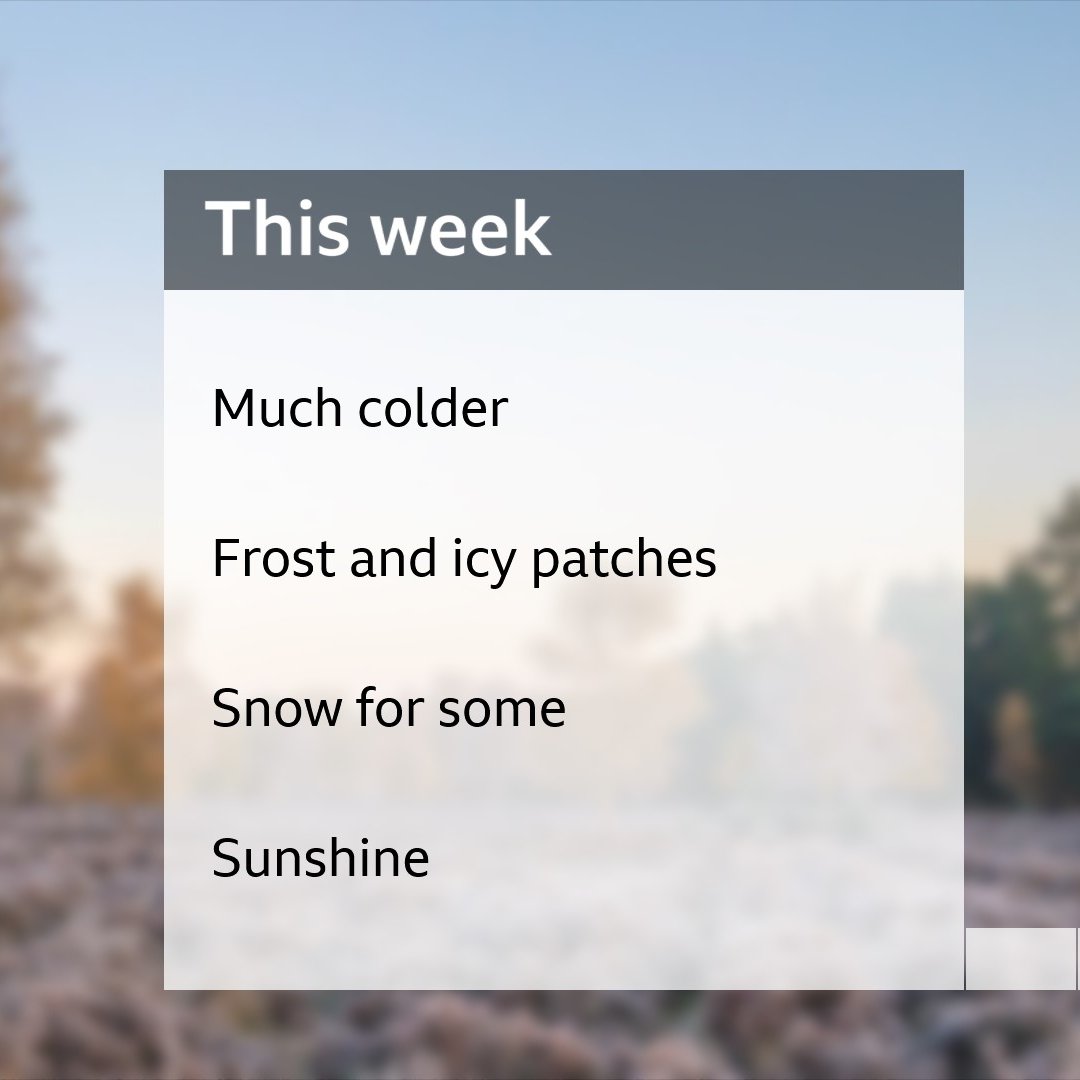 This week

Much colder

Frost and icy patches

Snow for some

Sunshine